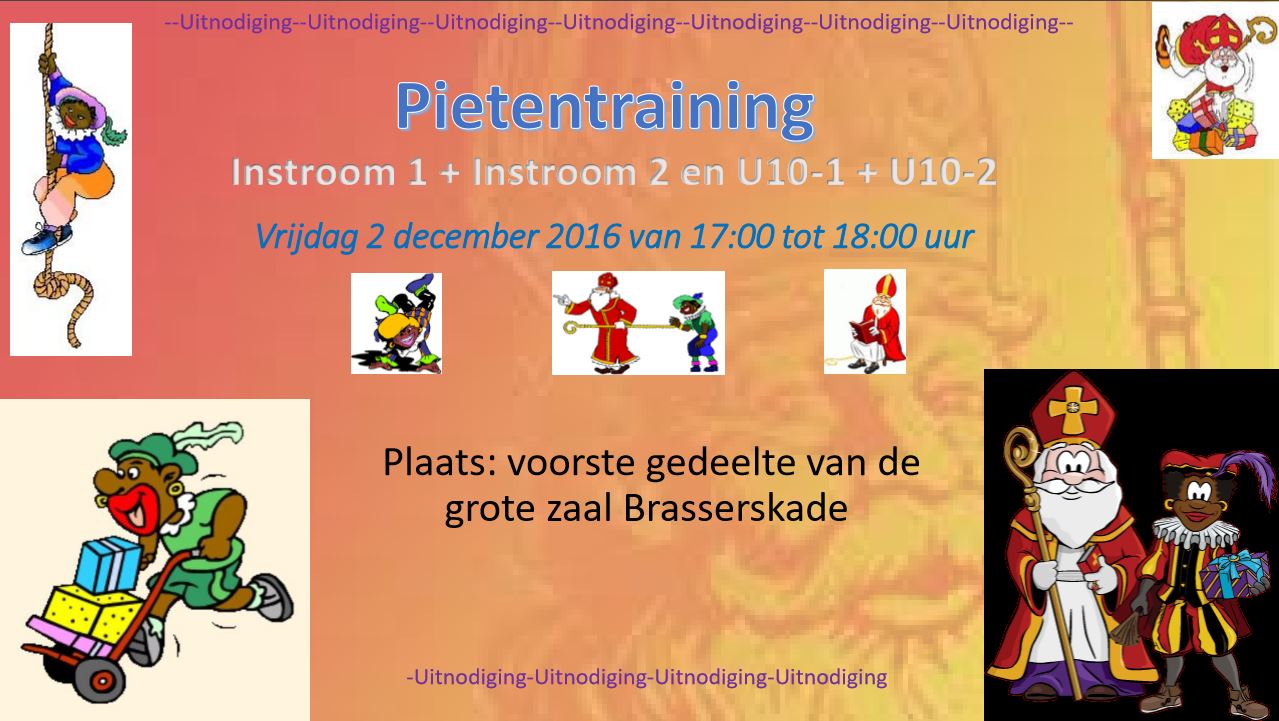 --Uitnodiging--Uitnodiging--Uitnodiging--Uitnodiging--Uitnodiging--Uitnodiging--Uitnodiging--

Pietentraining

Instroom 1 + Instroom 2 en U10-1 + U10-2

Vrijdag 2 december 2016 van 17:00 tot 18:00 uur

Plaats: voorste gedeelte van de grote zaal Brasserskade

-Uitnodiging-Uitnodiging-Uitnodiging-Uitnodiging